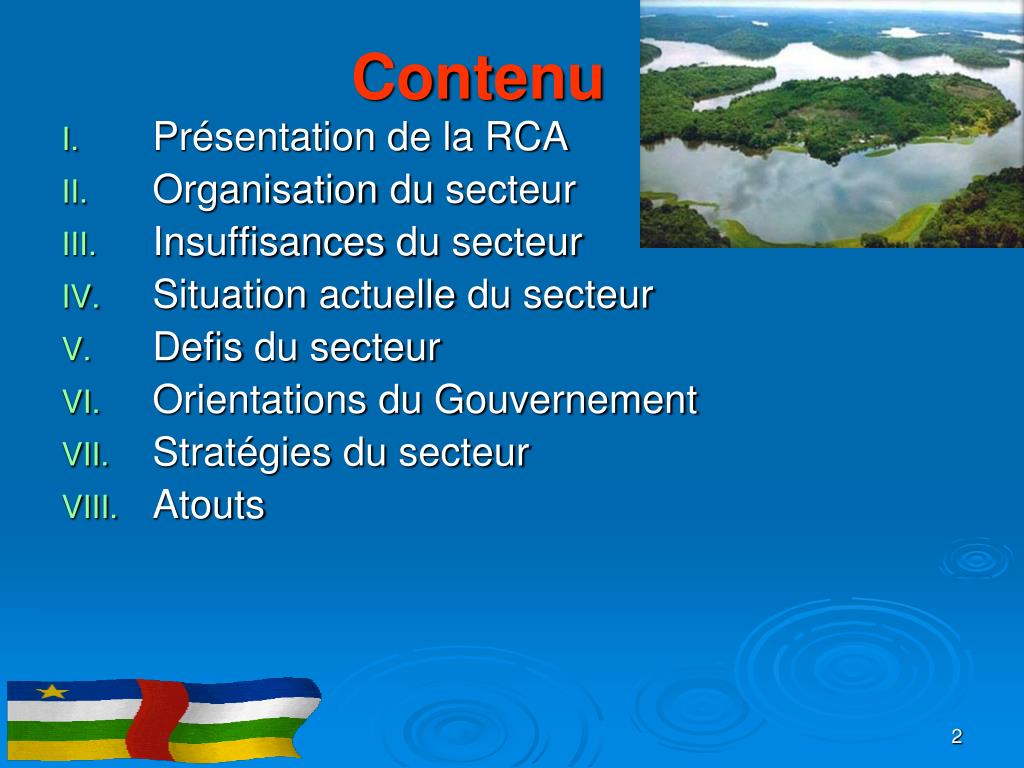 Contenu

I. Présentation de la RCA
II. Organisation du secteur
III. Insuffisances du secteur
IV. Situation actuelle du secteur
V. Defis du secteur
VI. Orientations du Gouvernement
VII. Stratégies du secteur
VIII. Atouts

2